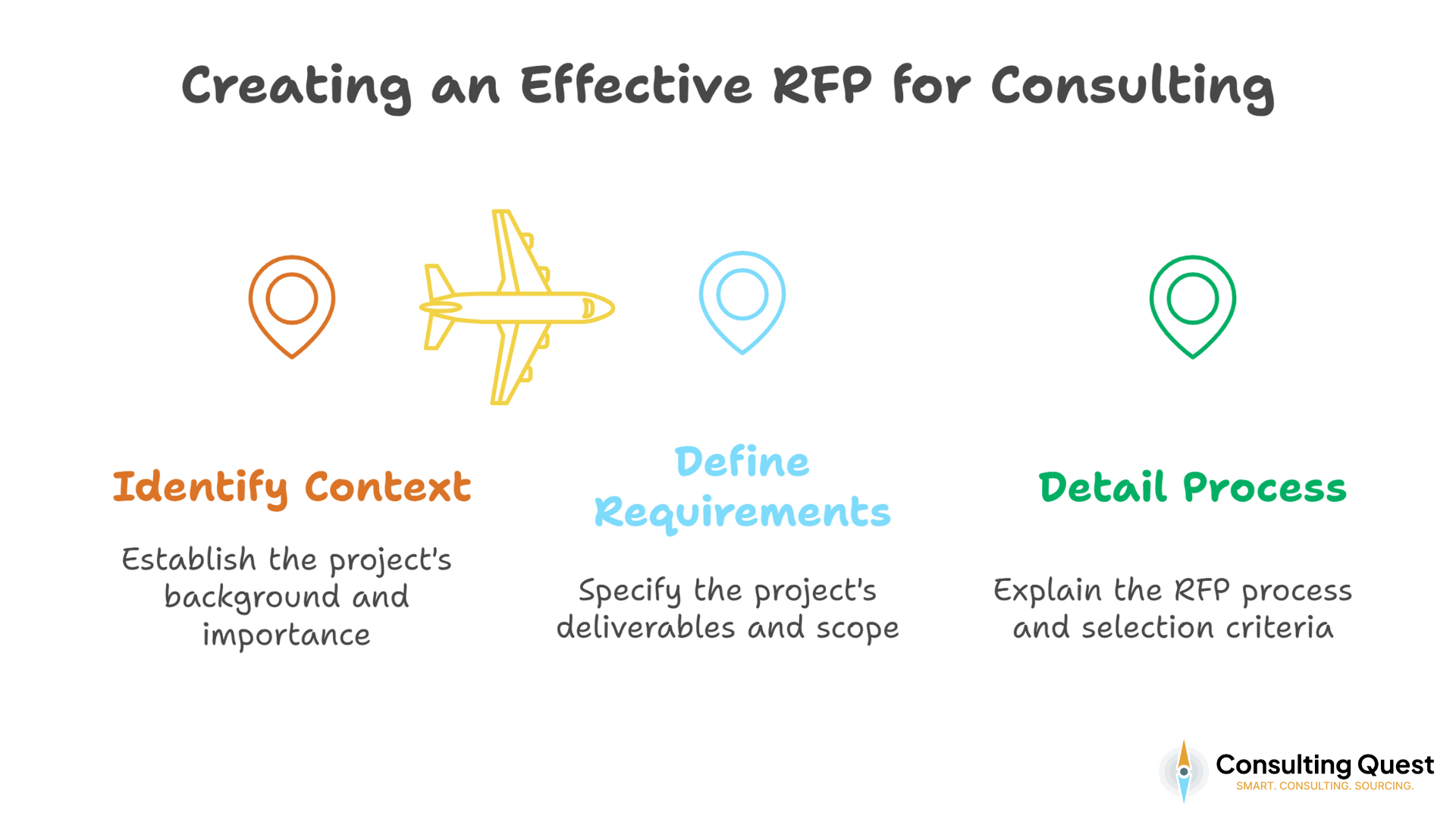 Creating an Effective RFP for Consulting

Identify Context

Establish the project's background and importance

Define Requirements

Specify the project's deliverables and scope

Detail Process

Explain the RFP process and selection criteria

Consulting Quest
SMART. CONSULTING. SOURCING.